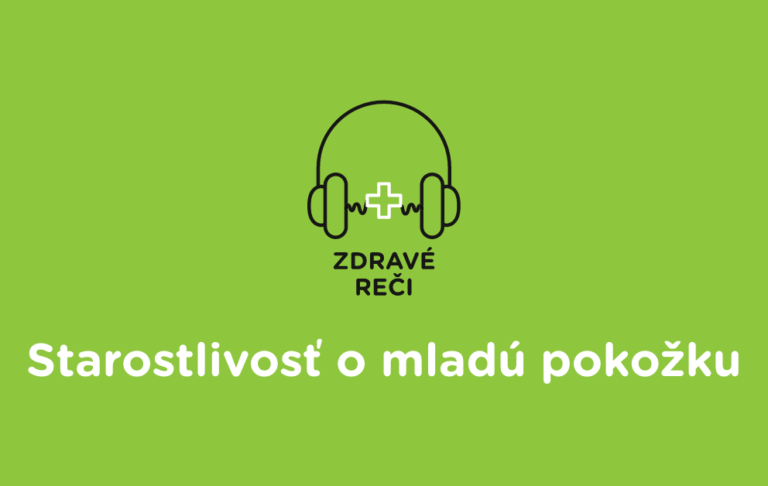 ZDRAVÉ
REČI

Starostlivosť o mladú pokožku